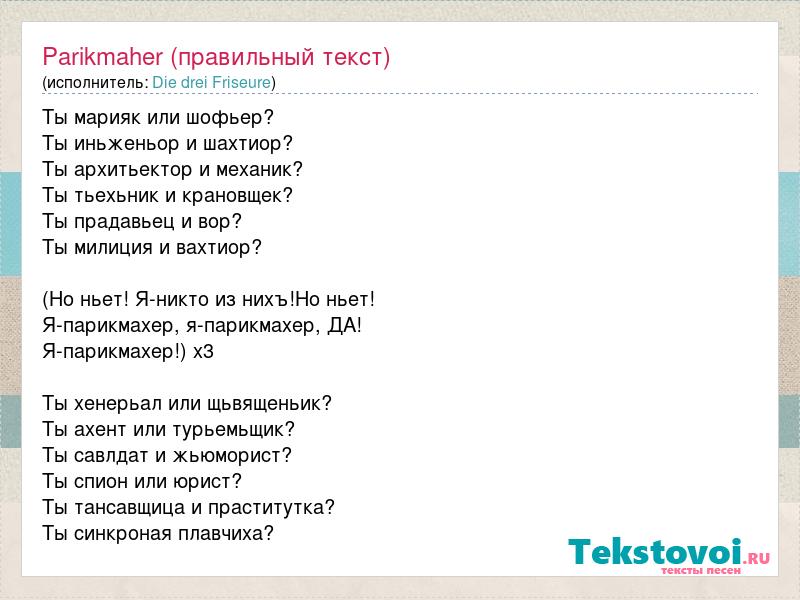 Parikmaher (правильный текст)
(исполнитель: Die drei Friseure)

Ты марияк или шофьер?
Ты иньженьор и шахтиор?
Ты архитьектор и механик?
Ты тьехьник и крановщек?
Ты прадавьец и вор?
Ты милиция и вахтиор?

(Но ньет! Я-никто из нихъ!Но ньет!
Я-парикмахер, я-парикмахер, ДА!
Я-парикмахер!) х3

Ты хенерьал или щьвященьик?
Ты ахент или турьемьщик?
Ты савлдат и жьюморист?
Ты спион или юрист?
Ты тансавщица и праститутка?
Ты синкроная плавчиха?

Tekstovoi.RU
тексты песен